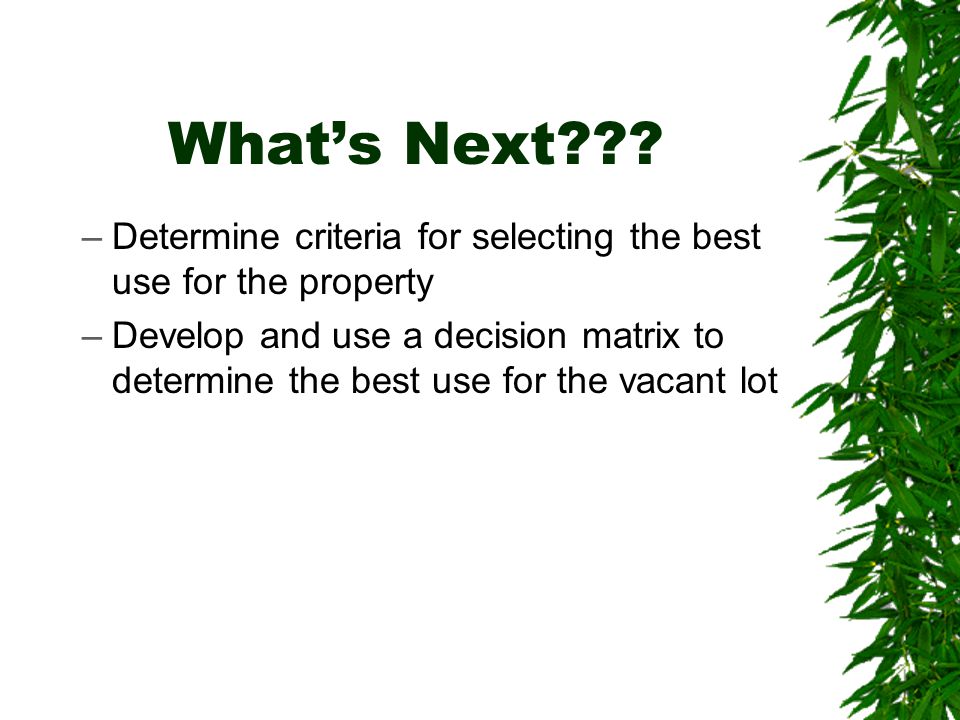 What’s Next???

– Determine criteria for selecting the best use for the property

– Develop and use a decision matrix to determine the best use for the vacant lot